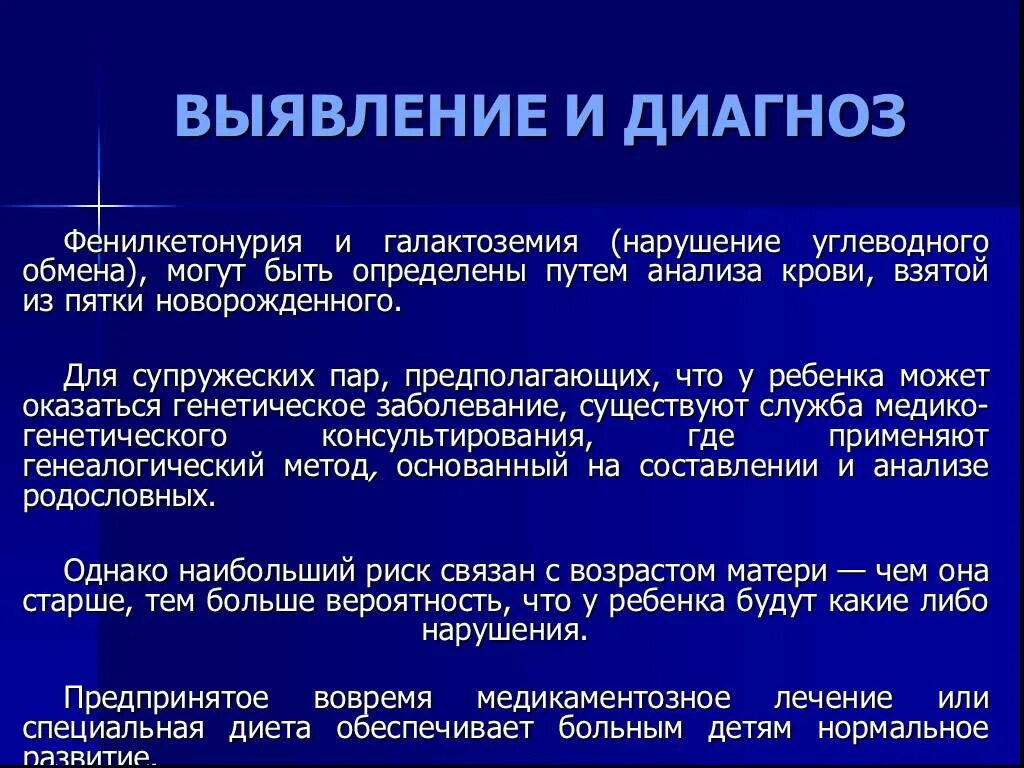 ВЫЯВЛЕНИЕ И ДИАГНОЗ

Фенилкетонурия и галактоземия (нарушение углеводного обмена), могут быть определены путем анализа крови, взятой из пятки новорожденного.

Для супружеских пар, предполагающих, что у ребенка может оказаться генетическое заболевание, существуют служба медико-генетического консультирования, где применяют генеалогический метод, основанный на составлении и анализе родословных.

Однако наибольший риск связан с возрастом матери — чем она старше, тем больше вероятность, что у ребенка будут какие либо нарушения.

Предпринятое вовремя медикаментозное лечение или специальная диета обеспечивает больным детям нормальное развитие.